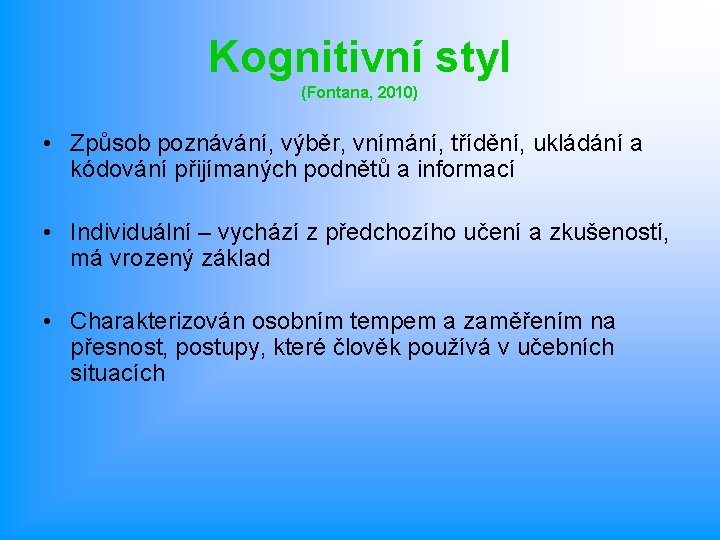 Kognitivní styl
(Fontana, 2010)

• Způsob poznávání, výběr, vnímání, třídění, ukládání a kódování přijímaných podnětů a informací

• Individuální – vychází z předchozího učení a zkušeností, má vrozený základ

• Charakterizován osobním tempem a zaměřením na přesnost, postupy, které člověk používá v učebních situacích